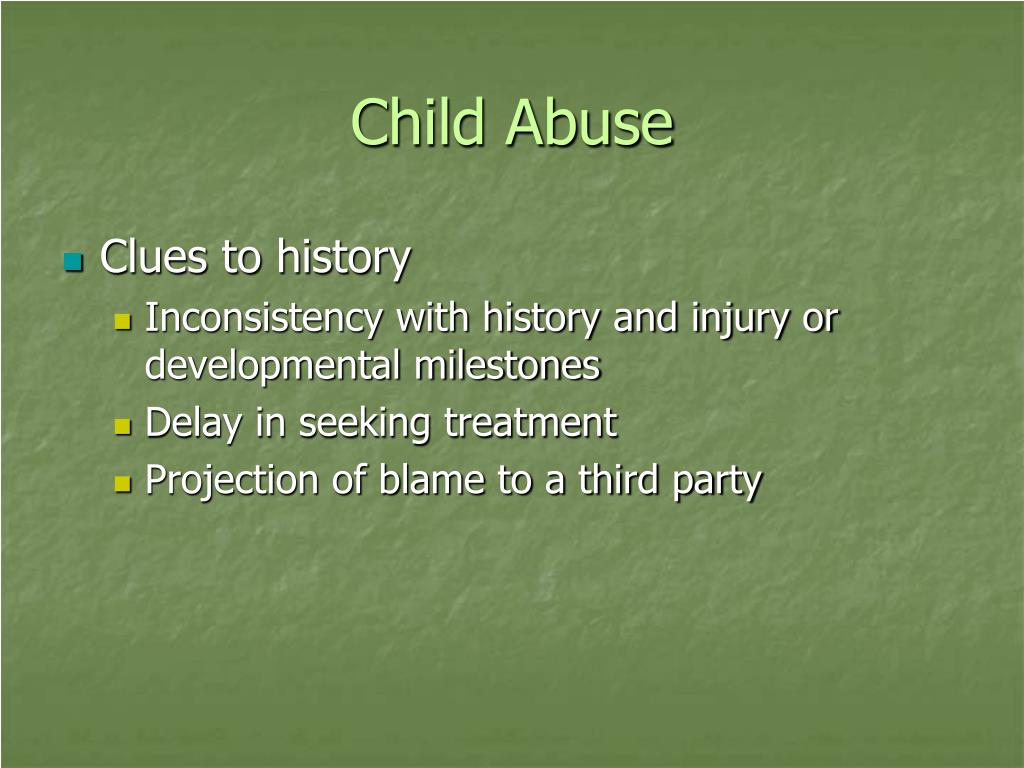 Child Abuse

Clues to history

Inconsistency with history and injury or developmental milestones

Delay in seeking treatment

Projection of blame to a third party